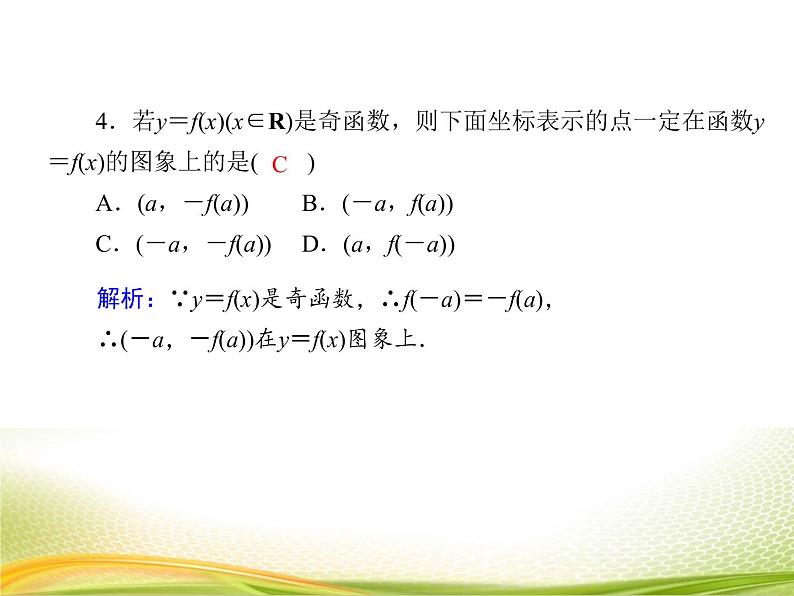 4．若$y=f(x)(x\in \mathbf{R})$是奇函数，则下面坐标表示的点一定在函数$y=f(x)$的图象上的是( C )

A．$(a，-f(a))$　　B．$(-a，f(a))$

C．$(-a，-f(a))$　　D．$(a，f(-a))$

解析：$\because y=f(x)$是奇函数，$\therefore f(-a)=-f(a)$，

$\therefore(-a，-f(a))$在$y=f(x)$图象上．